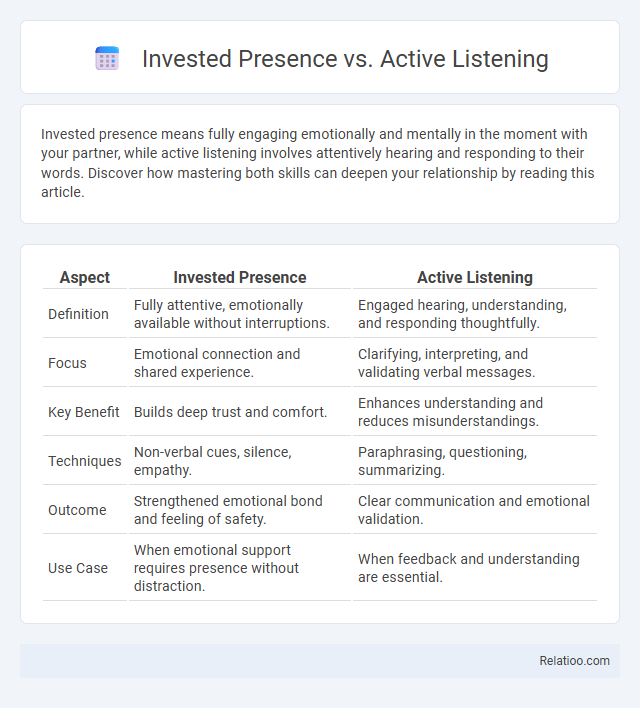 Invested Presence vs. Active Listening

Invested presence means fully engaging emotionally and mentally in the moment with your partner, while active listening involves attentively hearing and responding to their words. Discover how mastering both skills can deepen your relationship by reading this article.

| Aspect | Invested Presence | Active Listening |
|---|---|---|
| Definition | Fully attentive, emotionally available without interruptions. | Engaged hearing, understanding, and responding thoughtfully. |
| Focus | Emotional connection and shared experience. | Clarifying, interpreting, and validating verbal messages. |
| Key Benefit | Builds deep trust and comfort. | Enhances understanding and reduces misunderstandings. |
| Techniques | Non-verbal cues, silence, empathy. | Paraphrasing, questioning, summarizing. |
| Outcome | Strengthened emotional bond and feeling of safety. | Clear communication and emotional validation. |
| Use Case | When emotional support requires presence without distraction. | When feedback and understanding are essential. |

Relatioo.com